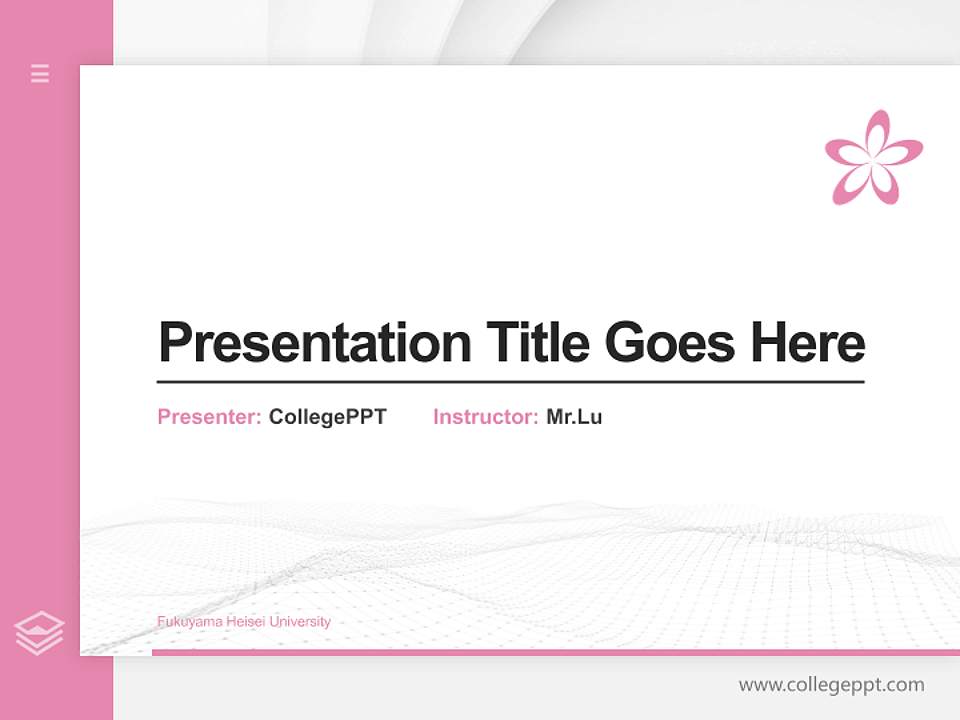 Presentation Title Goes Here

Presenter: CollegePPT Instructor: Mr.Lu

Fukuyama Heisei University

www.collegeppt.com